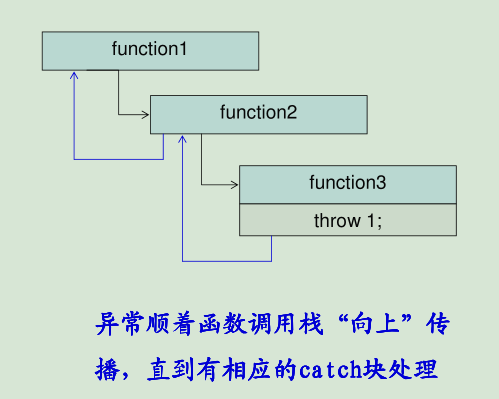 function1

function2

function3

throw 1;

异常顺着函数调用栈“向上”传播，直到有相应的catch块处理